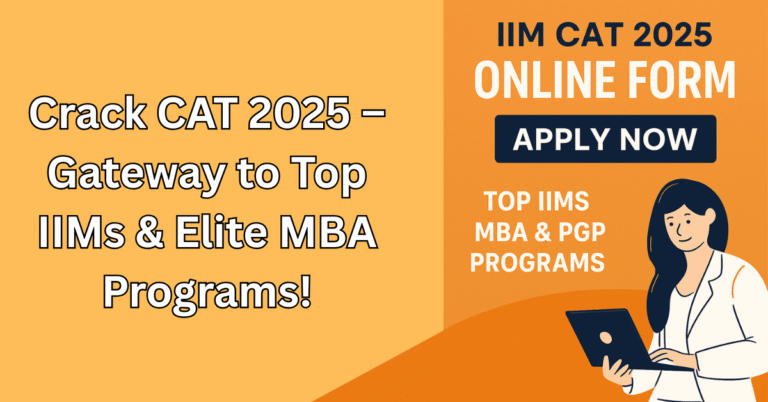 Crack CAT 2025 – Gateway to Top IIMs & Elite MBA Programs!

IIM CAT 2025
ONLINE FORM
APPLY NOW

TOP IIMS
MBA & PGP
PROGRAMS